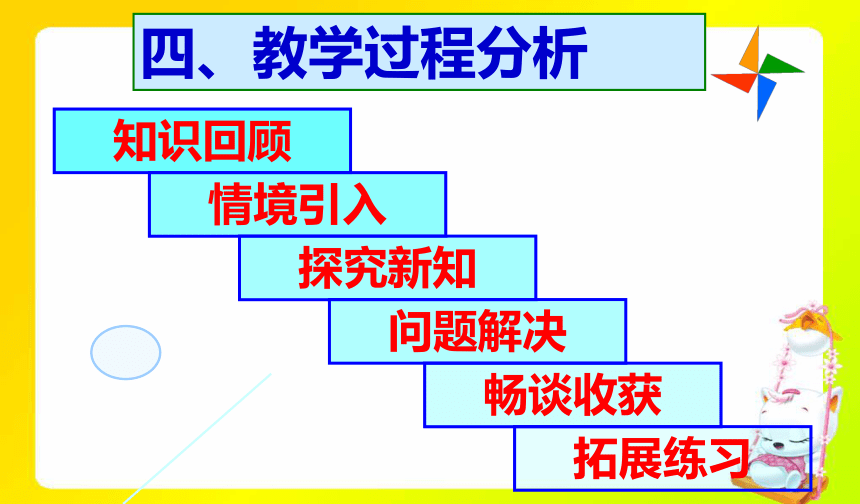 四、教学过程分析

知识回顾

情境引入

探究新知

问题解决

畅谈收获

拓展练习